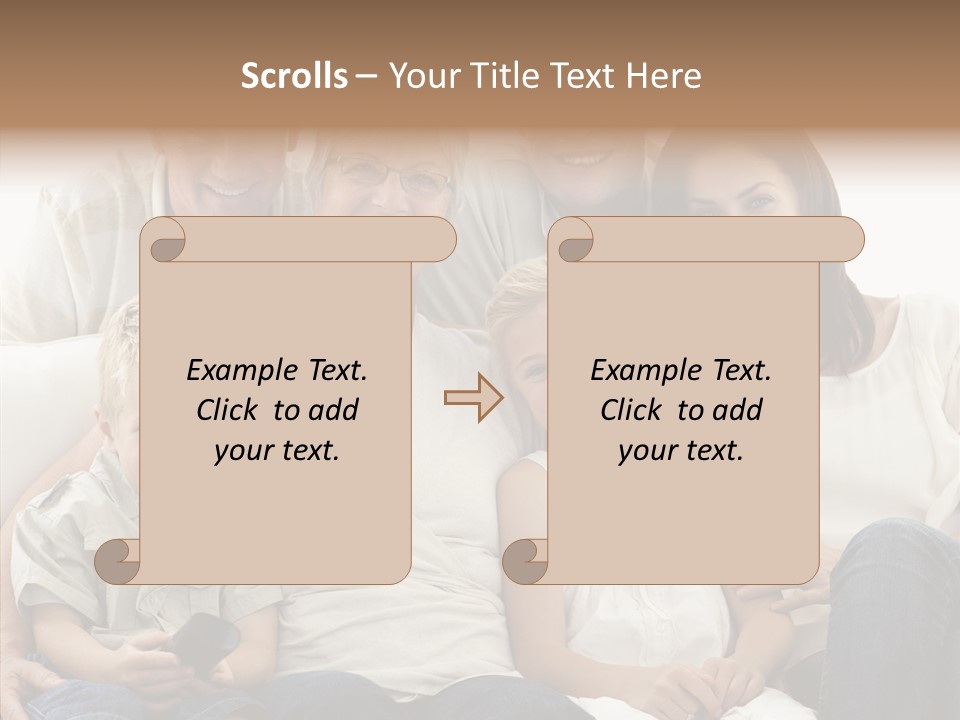 Scrolls – Your Title Text Here

Example Text. Click to add your text.

Example Text. Click to add your text.